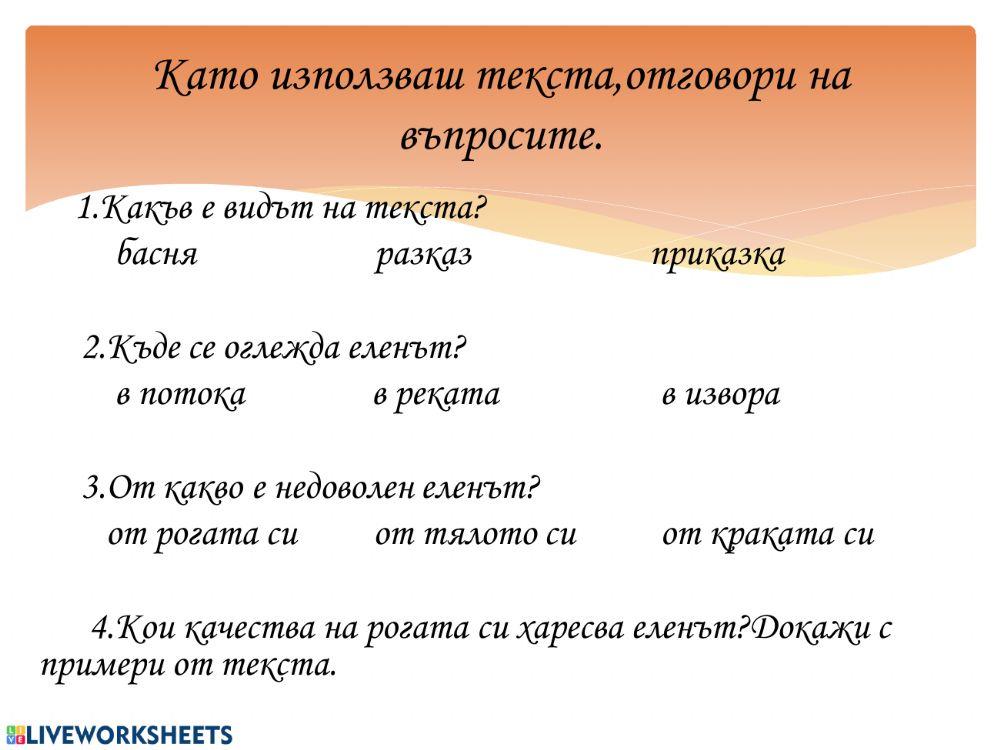 Като използваш текста,отговори на въпросите.

1.Какъв е видът на текста?
басня разказ приказка

2.Къде се оглежда еленът?
в потока в реката в извора

3.От какво е недоволен еленът?
от рогата си от тялото си от краката си

4.Кои качества на рогата си харесва еленът?Докажи с примери от текста.

LIVEWORKSHEETS